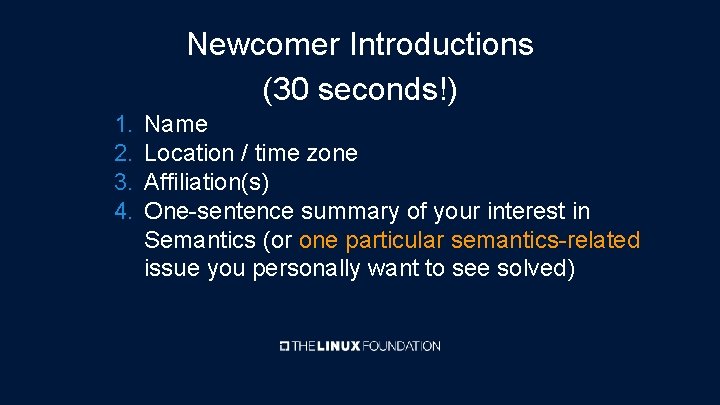 Newcomer Introductions
(30 seconds!)

1. Name
2. Location / time zone
3. Affiliation(s)
4. One-sentence summary of your interest in Semantics (or one particular semantics-related issue you personally want to see solved)

THE LINUX FOUNDATION